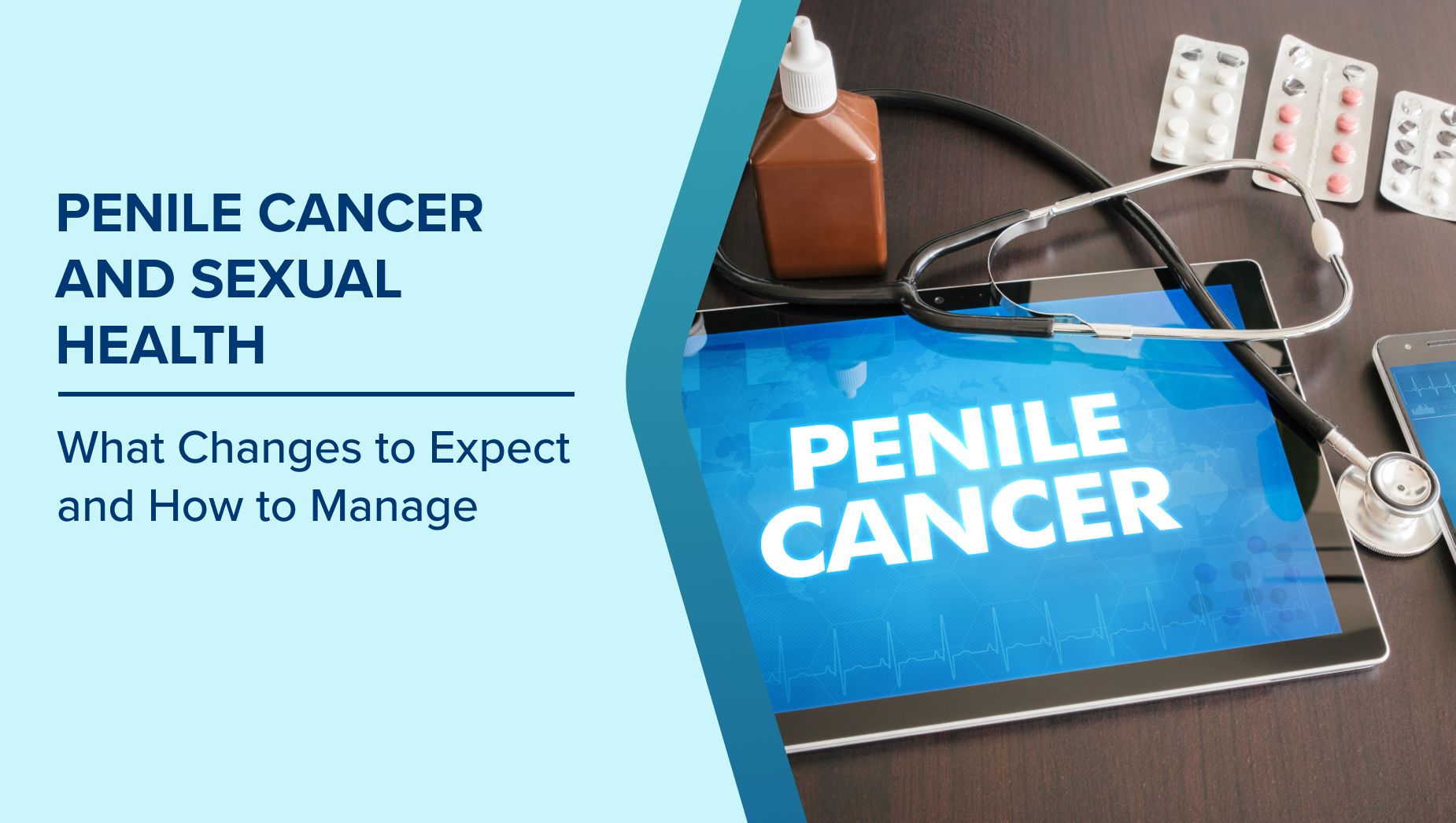 PENILE CANCER AND SEXUAL HEALTH

What Changes to Expect and How to Manage

PENILE CANCER